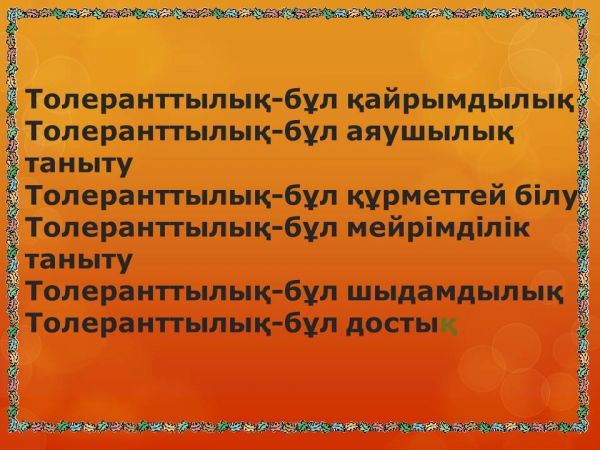 Толеранттылық-бұл қайрымдылық
Толеранттылық-бұл аяушылық таныту
Толеранттылық-бұл құрметтей білу
Толеранттылық-бұл мейрімділік таныту
Толеранттылық-бұл шыдамдылық
Толеранттылық-бұл достық